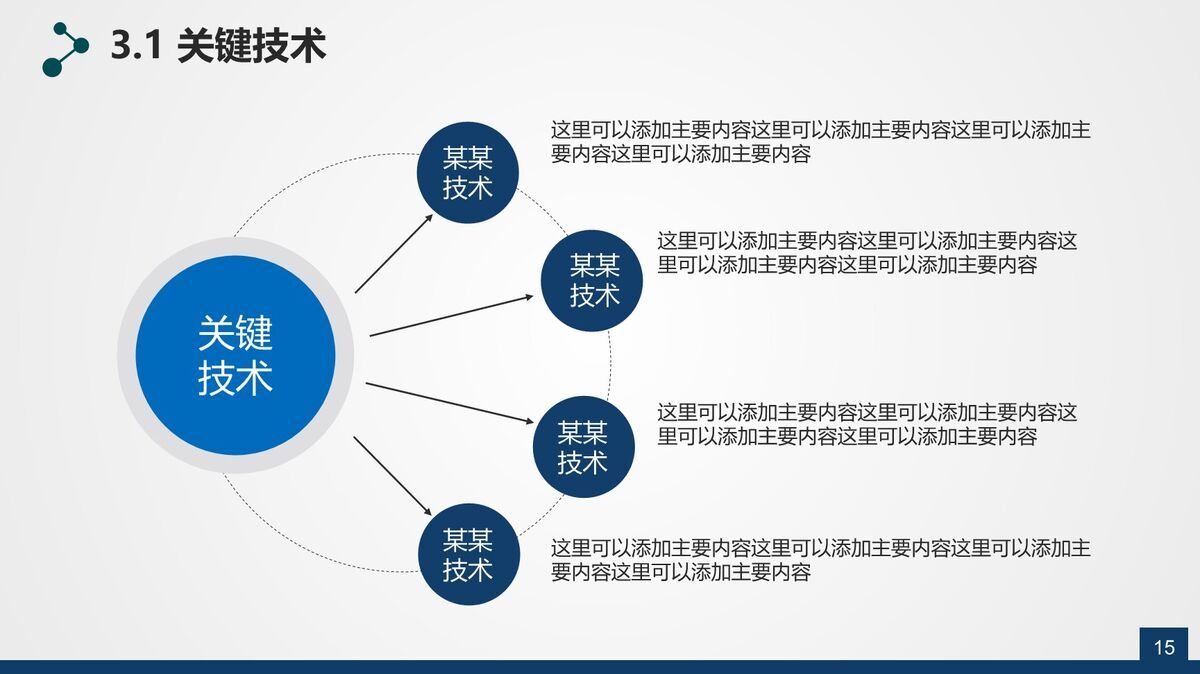 3.1 关键技术

关键技术

某某技术

这里可以添加主要内容这里可以添加主要内容这里可以添加主要内容这里可以添加主要内容

某某技术

这里可以添加主要内容这里可以添加主要内容这里可以添加主要内容这里可以添加主要内容

某某技术

这里可以添加主要内容这里可以添加主要内容这里可以添加主要内容这里可以添加主要内容

某某技术

这里可以添加主要内容这里可以添加主要内容这里可以添加主要内容这里可以添加主要内容

15